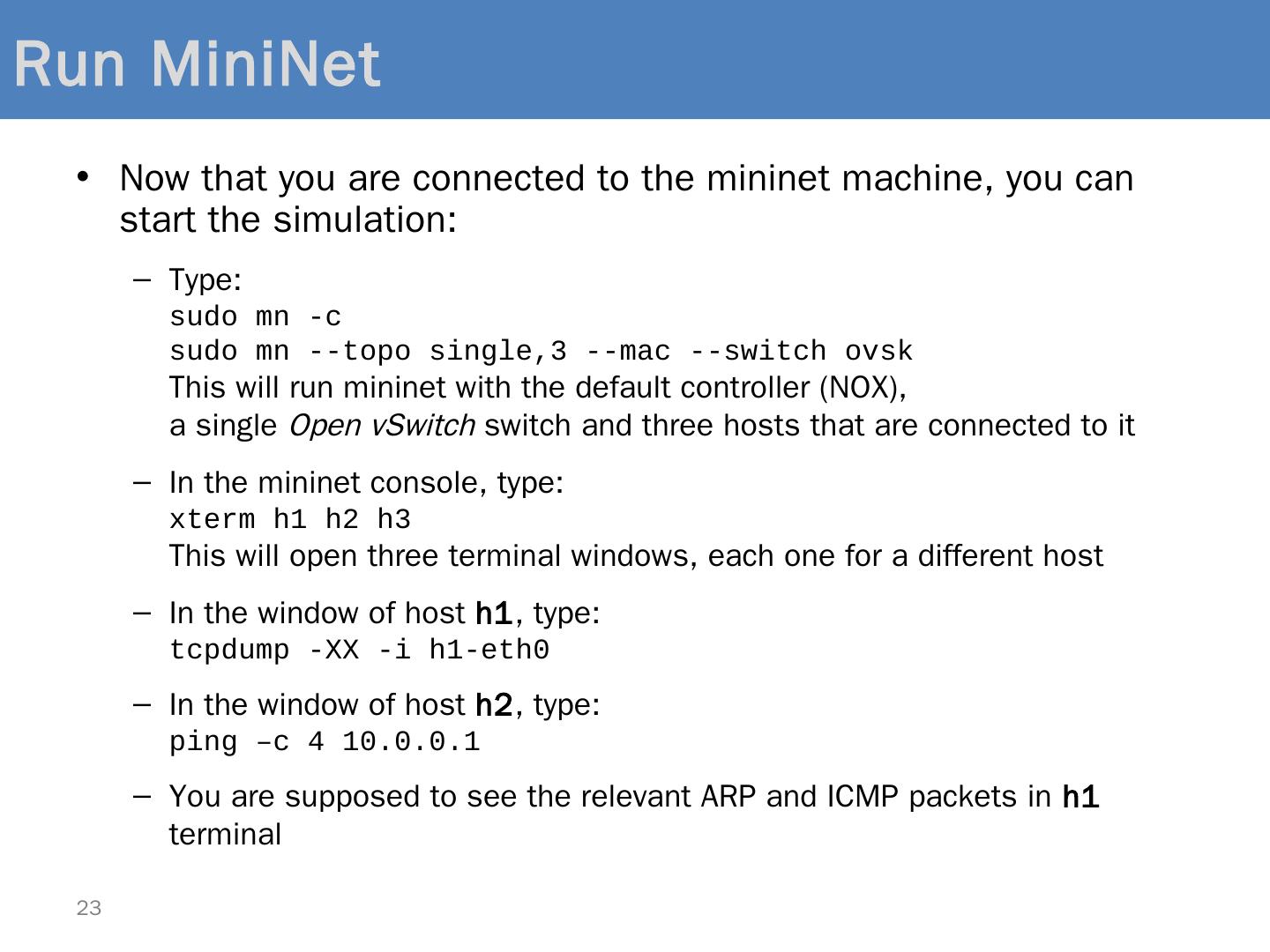 Run MiniNet

• Now that you are connected to the mininet machine, you can start the simulation:

– Type:
sudo mn -c
sudo mn --topo single,3 --mac --switch ovsk
This will run mininet with the default controller (NOX), a single Open vSwitch switch and three hosts that are connected to it

– In the mininet console, type:
xterm h1 h2 h3
This will open three terminal windows, each one for a different host

– In the window of host h1, type:
tcpdump -XX -i h1-eth0

– In the window of host h2, type:
ping –c 4 10.0.0.1

– You are supposed to see the relevant ARP and ICMP packets in h1 terminal

23